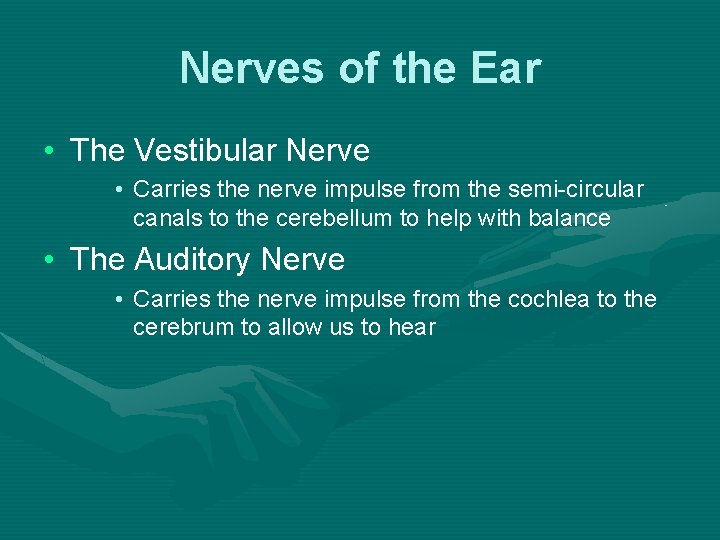 Nerves of the Ear

• The Vestibular Nerve
  • Carries the nerve impulse from the semi-circular canals to the cerebellum to help with balance
• The Auditory Nerve
  • Carries the nerve impulse from the cochlea to the cerebrum to allow us to hear